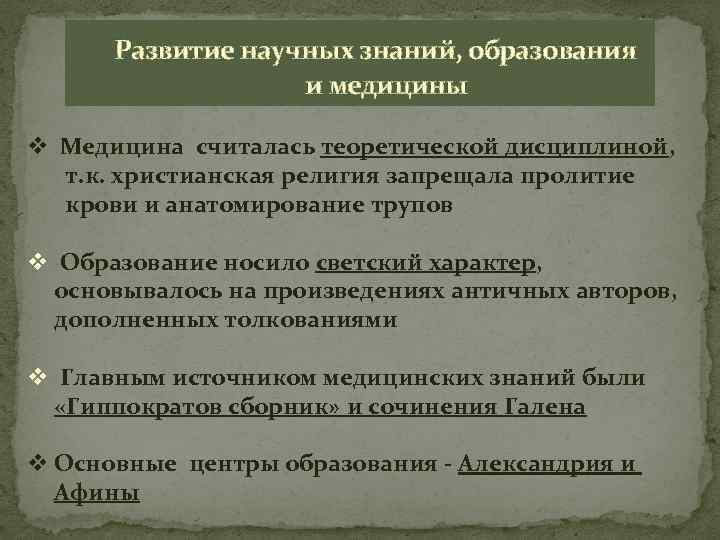 Развитие научных знаний, образования и медицины

❖ Медицина считалась теоретической дисциплиной, т.к. христианская религия запрещала пролитие крови и анатомирование трупов

❖ Образование носило светский характер, основывалось на произведениях античных авторов, дополненных толкованиями

❖ Главным источником медицинских знаний были «Гиппократов сборник» и сочинения Галена

❖ Основные центры образования - Александрия и Афины